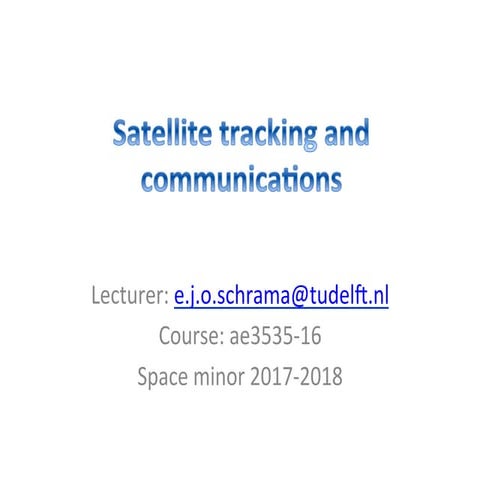 Satellite tracking and communications

Lecturer: e.j.o.schrama@tudelft.nl
Course: ae3535-16
Space minor 2017-2018